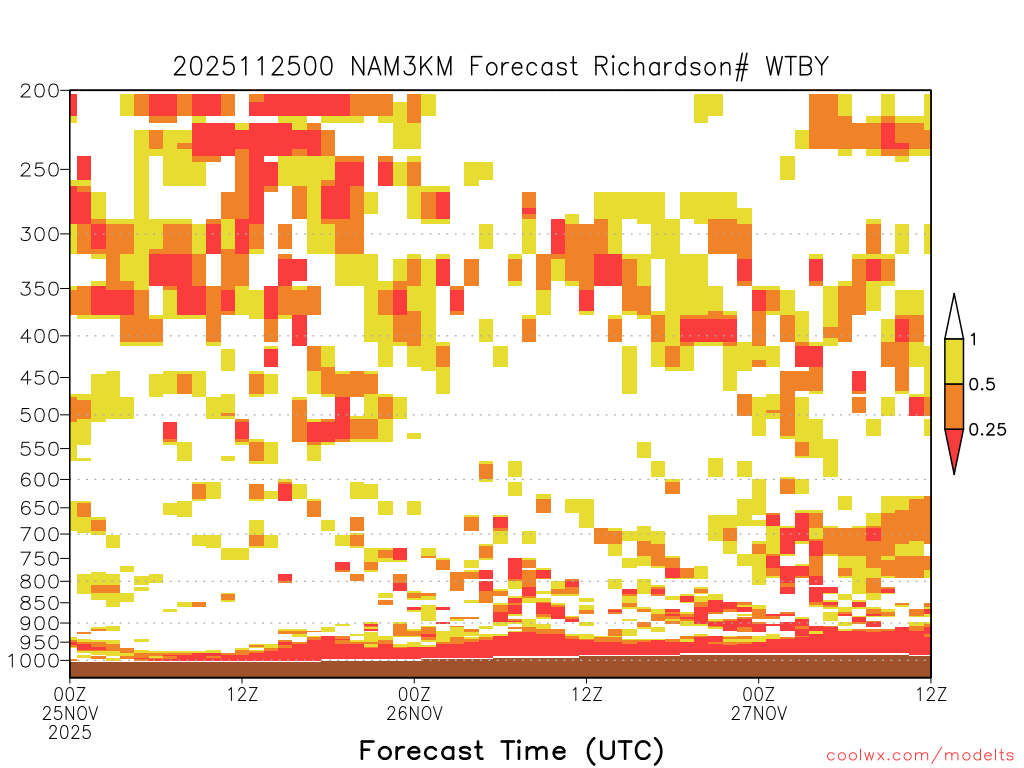 2025112500 NAM3KM Forecast Richardson# WTBY

200
250
300
350
400
450
500
550
600
650
700
750
800
850
900
950
1000

1
0.5
0.25

00Z 25NOV 2025
12Z
00Z 26NOV
12Z
00Z 27NOV
12Z

Forecast Time (UTC)

coolwx.com/modelts